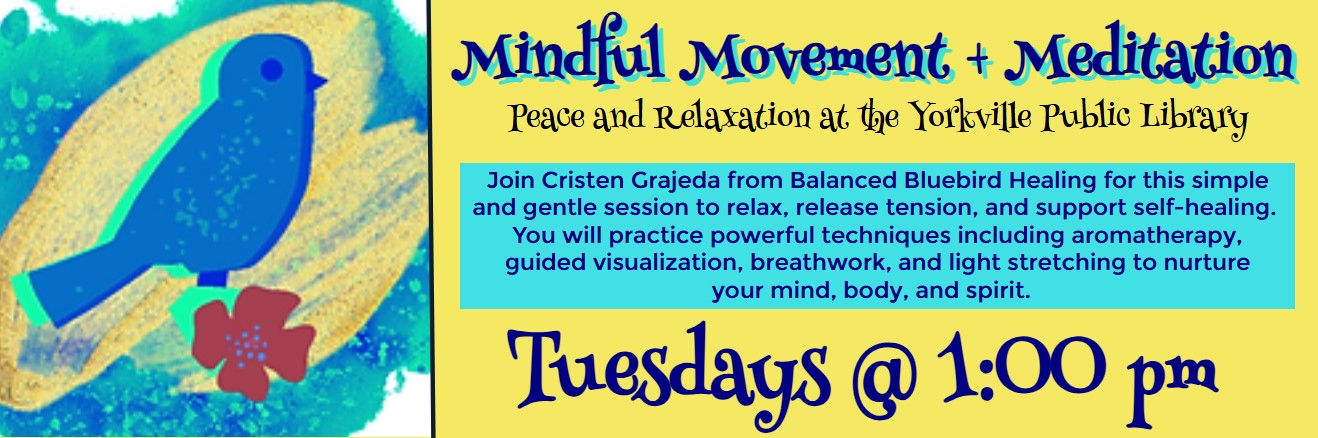 Mindful Movement + Meditation

Peace and Relaxation at the Yorkville Public Library

Join Cristen Grajeda from Balanced Bluebird Healing for this simple and gentle session to relax, release tension, and support self-healing. You will practice powerful techniques including aromatherapy, guided visualization, breathwork, and light stretching to nurture your mind, body, and spirit.

Tuesdays @ 1:00 pm